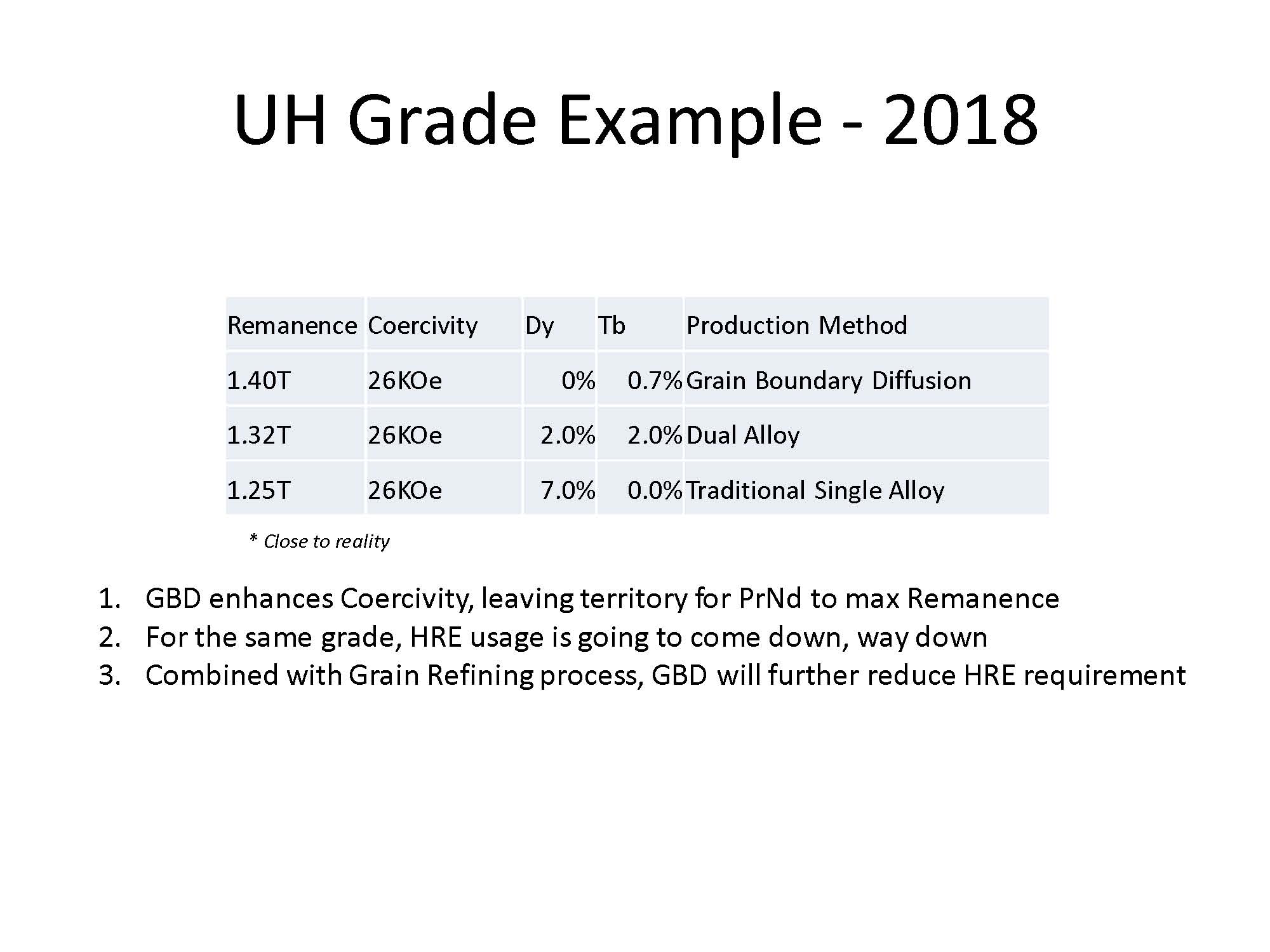 UH Grade Example - 2018

| Remanence | Coercivity | Dy | Tb | Production Method |
|---|---|---|---|---|
| 1.40T | 26KOe | 0% | 0.7% | Grain Boundary Diffusion |
| 1.32T | 26KOe | 2.0% | 2.0% | Dual Alloy |
| 1.25T | 26KOe | 7.0% | 0.0% | Traditional Single Alloy |

* Close to reality

1. GBD enhances Coercivity, leaving territory for PrNd to max Remanence
2. For the same grade, HRE usage is going to come down, way down
3. Combined with Grain Refining process, GBD will further reduce HRE requirement